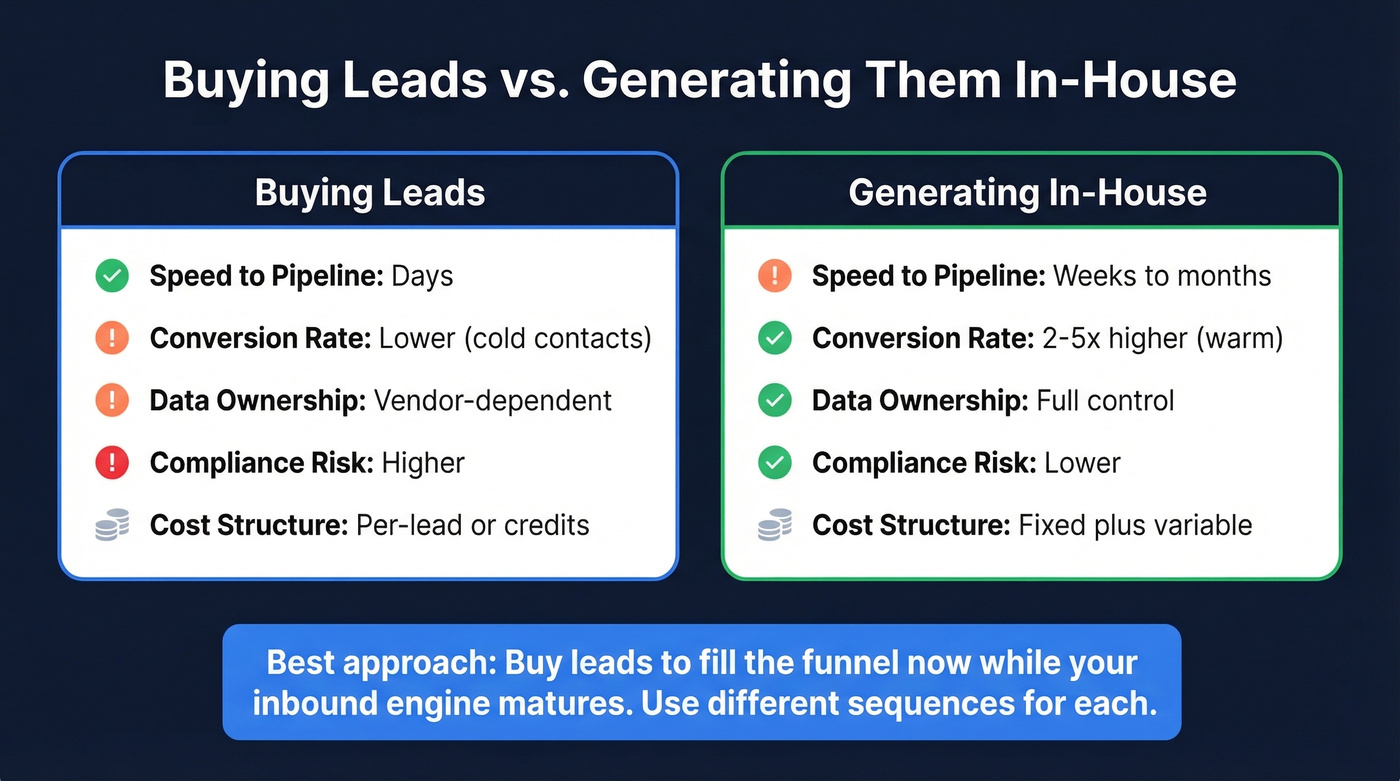 Buying Leads vs. Generating Them In-House

Buying Leads

Speed to Pipeline: Days

Conversion Rate: Lower (cold contacts)

Data Ownership: Vendor-dependent

Compliance Risk: Higher

Cost Structure: Per-lead or credits

Generating In-House

Speed to Pipeline: Weeks to months

Conversion Rate: 2-5x higher (warm)

Data Ownership: Full control

Compliance Risk: Lower

Cost Structure: Fixed plus variable

Best approach: Buy leads to fill the funnel now while your inbound engine matures. Use different sequences for each.